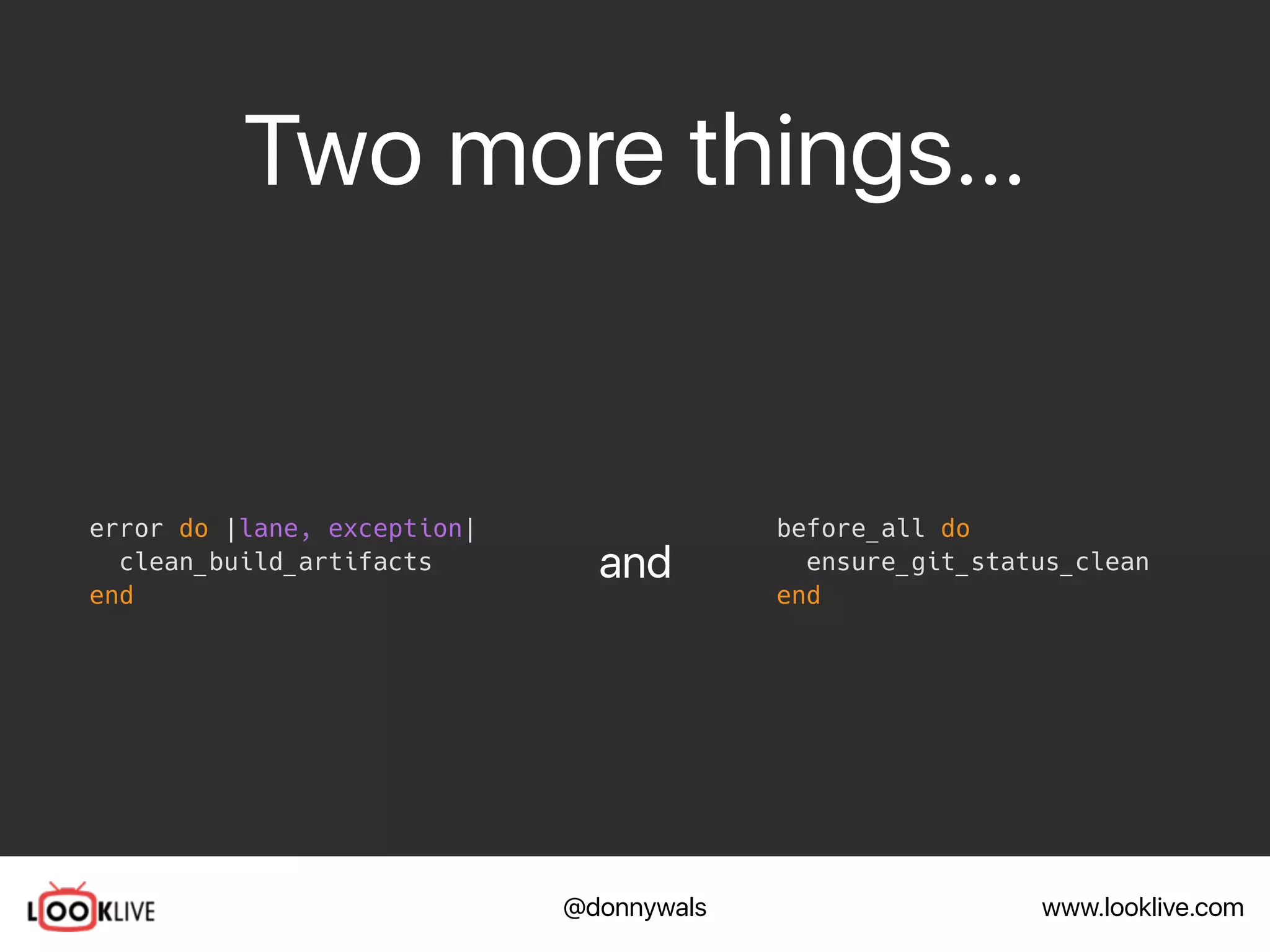 Two more things...

error do |lane, exception|
  clean_build_artifacts
end

and

before_all do
  ensure_git_status_clean
end

LOOKLIVE

@donnywals

www.looklive.com